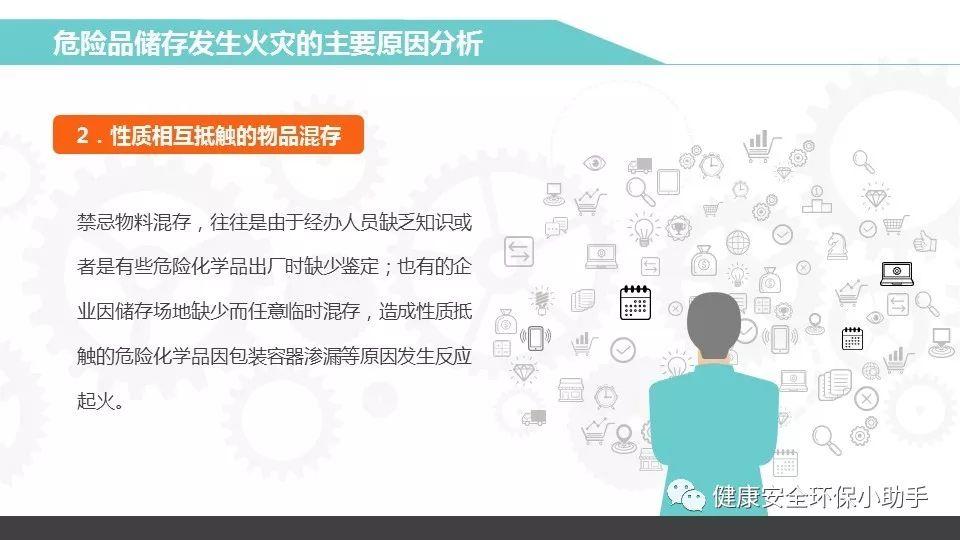 危险品储存发生火灾的主要原因分析

2．性质相互抵触的物品混存

禁忌物料混存，往往是由于经办人员缺乏知识或者是有些危险化学品出厂时缺少鉴定；也有的企业因储存场地缺少而任意临时混存，造成性质抵触的危险化学品因包装容器渗漏等原因发生反应起火。

健康安全环保小助手